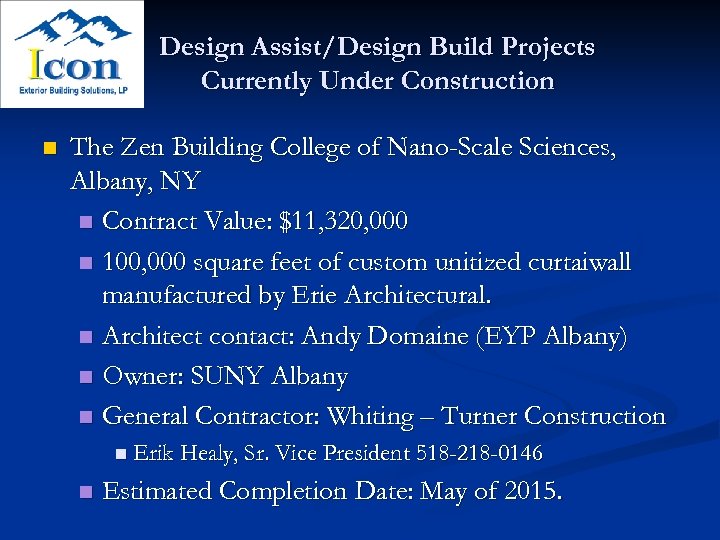 Icon
Exterior Building Solutions, LP

Design Assist/Design Build Projects Currently Under Construction

The Zen Building College of Nano-Scale Sciences, Albany, NY

Contract Value: $11,320,000

100,000 square feet of custom unitized curtaiwall manufactured by Erie Architectural.

Architect contact: Andy Domaine (EYP Albany)

Owner: SUNY Albany

General Contractor: Whiting – Turner Construction

Erik Healy, Sr. Vice President 518-218-0146

Estimated Completion Date: May of 2015.